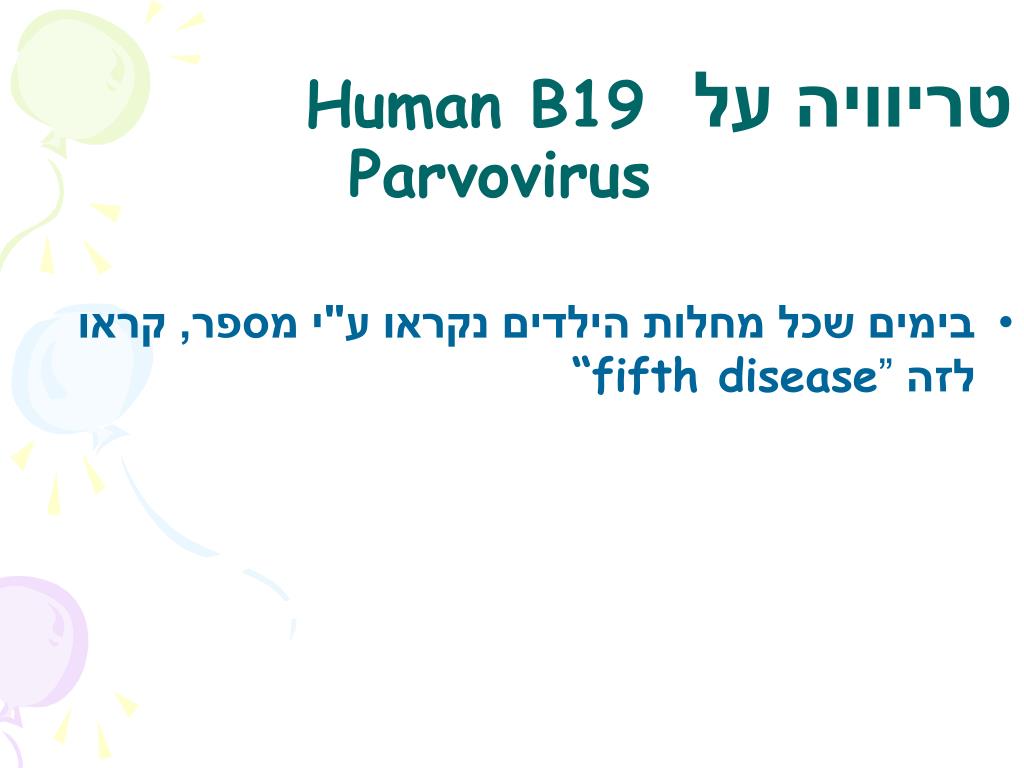 טריוויה על Human B19 Parvovirus

• בימים שכל מחלות הילדים נקראו ע"י מספר, קראו לזה "fifth disease"